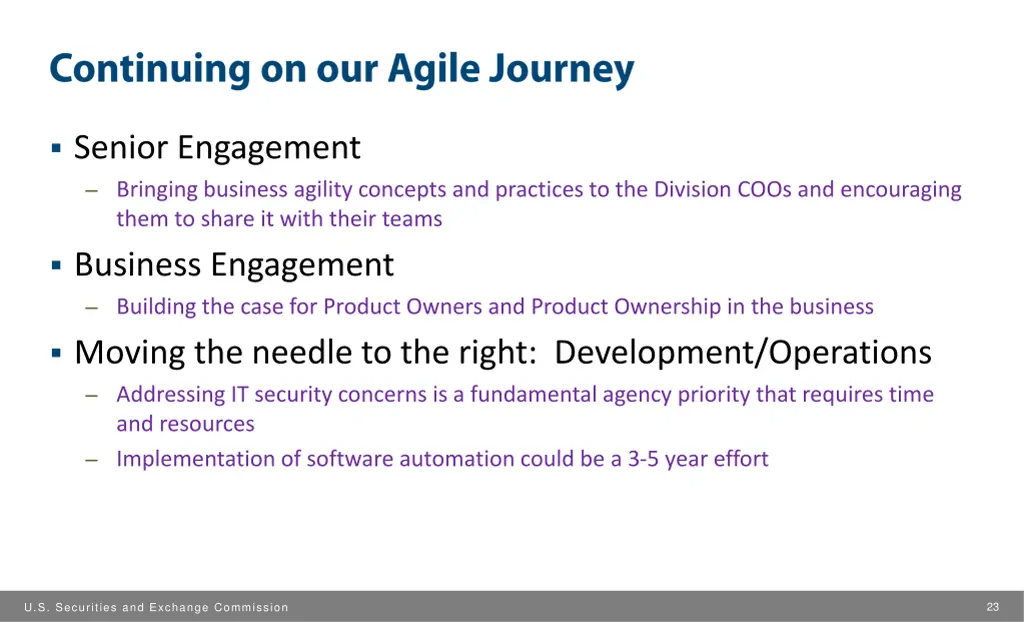 Continuing on our Agile Journey

▪ Senior Engagement

– Bringing business agility concepts and practices to the Division COOs and encouraging them to share it with their teams

▪ Business Engagement

– Building the case for Product Owners and Product Ownership in the business

▪ Moving the needle to the right: Development/Operations

– Addressing IT security concerns is a fundamental agency priority that requires time and resources

– Implementation of software automation could be a 3-5 year effort

U.S. Securities and Exchange Commission

23